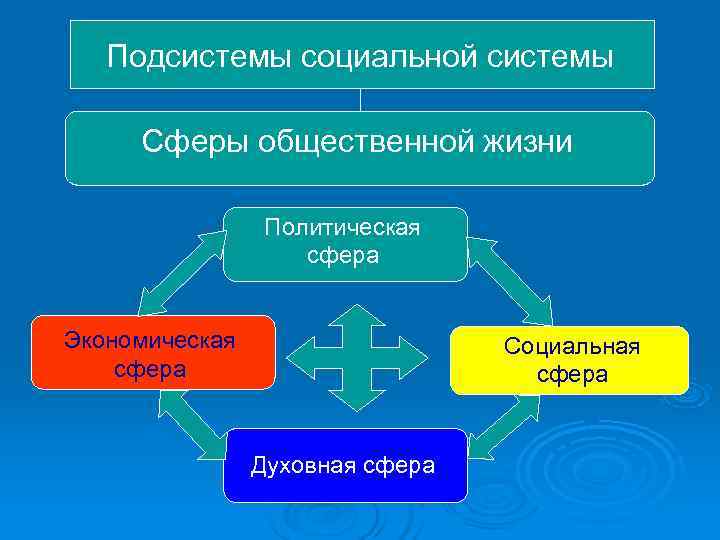 Подсистемы социальной системы

Сферы общественной жизни

Политическая сфера

Экономическая сфера

Социальная сфера

Духовная сфера